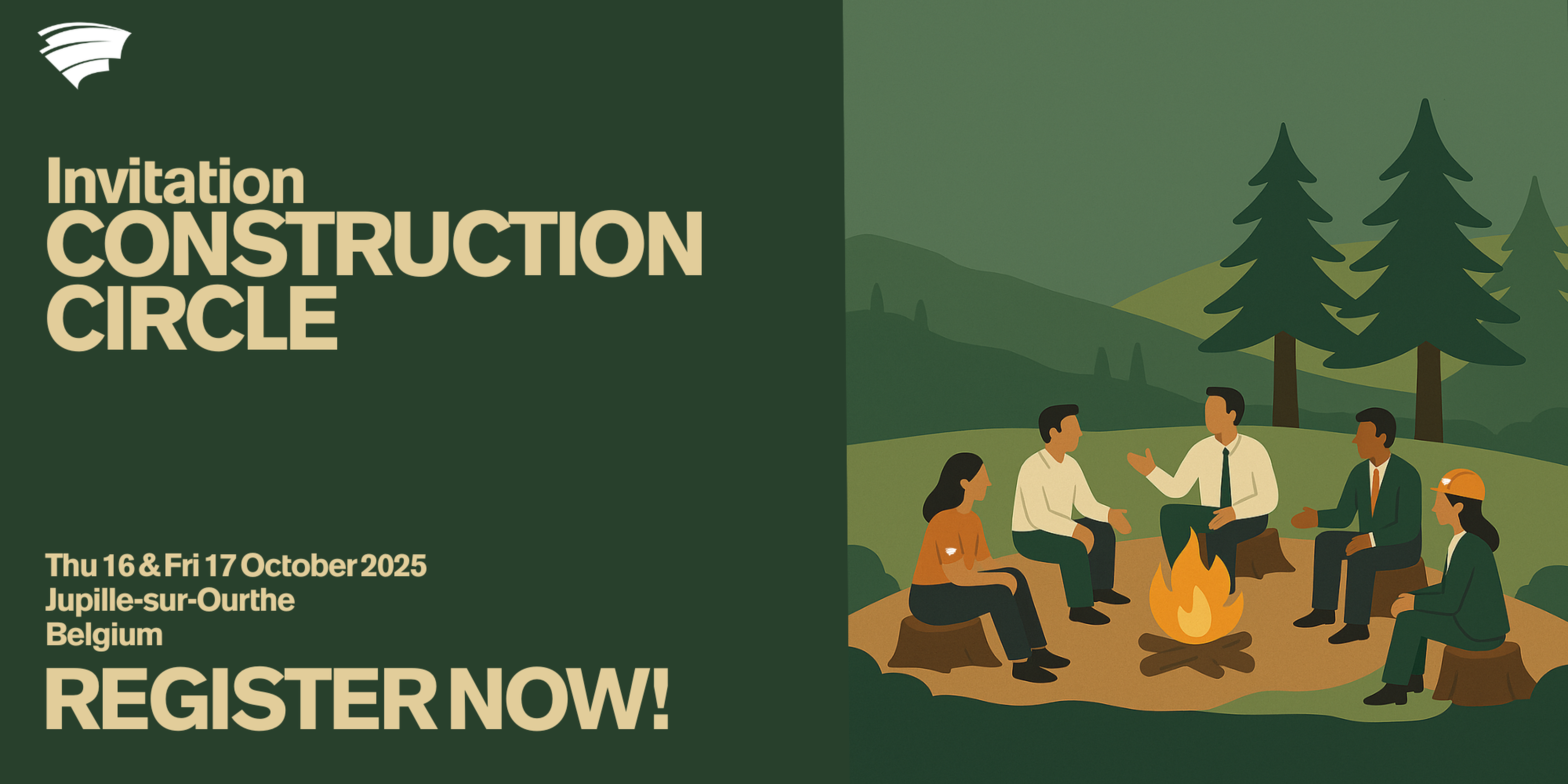 Invitation
CONSTRUCTION CIRCLE

Thu 16 & Fri 17 October 2025
Jupille-sur-Ourthe
Belgium

REGISTER NOW!